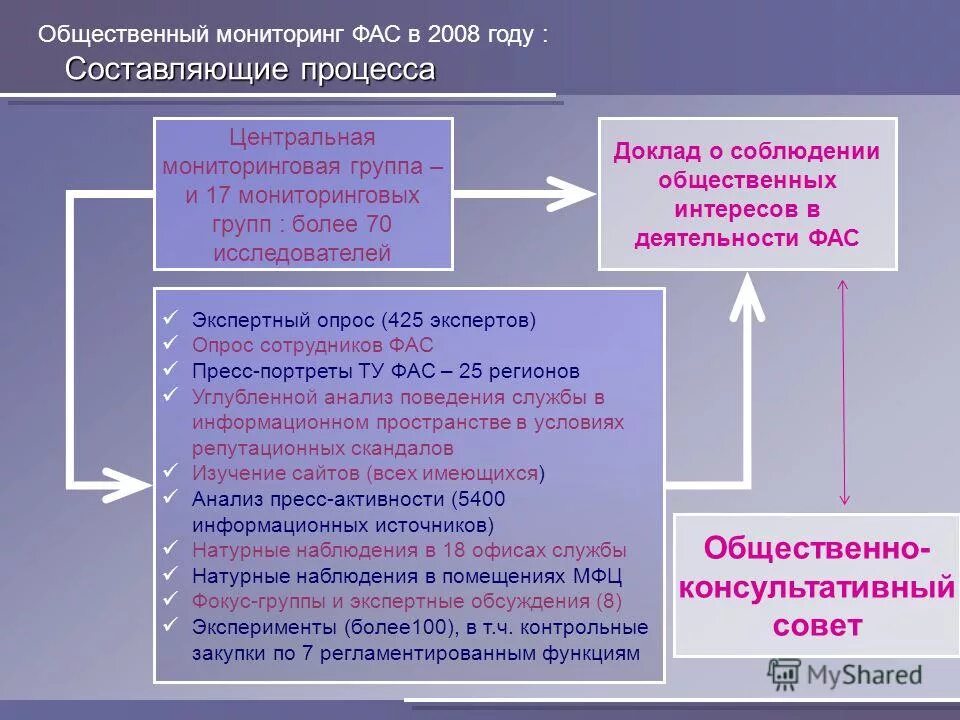 Общественный мониторинг ФАС в 2008 году :
Составляющие процесса

Центральная мониторинговая группа – и 17 мониторинговых групп : более 70 исследователей

Доклад о соблюдении общественных интересов в деятельности ФАС

✓ Экспертный опрос (425 экспертов)
✓ Опрос сотрудников ФАС
✓ Пресс-портреты ТУ ФАС – 25 регионов
✓ Углубленной анализ поведения службы в информационном пространстве в условиях репутационных скандалов
✓ Изучение сайтов (всех имеющихся)
✓ Анализ пресс-активности (5400 информационных источников)
✓ Натурные наблюдения в 18 офисах службы
✓ Натурные наблюдения в помещениях МФЦ
✓ Фокус-группы и экспертные обсуждения (8)
✓ Эксперименты (более100), в т.ч. контрольные закупки по 7 регламентированным функциям

Общественно-консультативный совет

MyShared